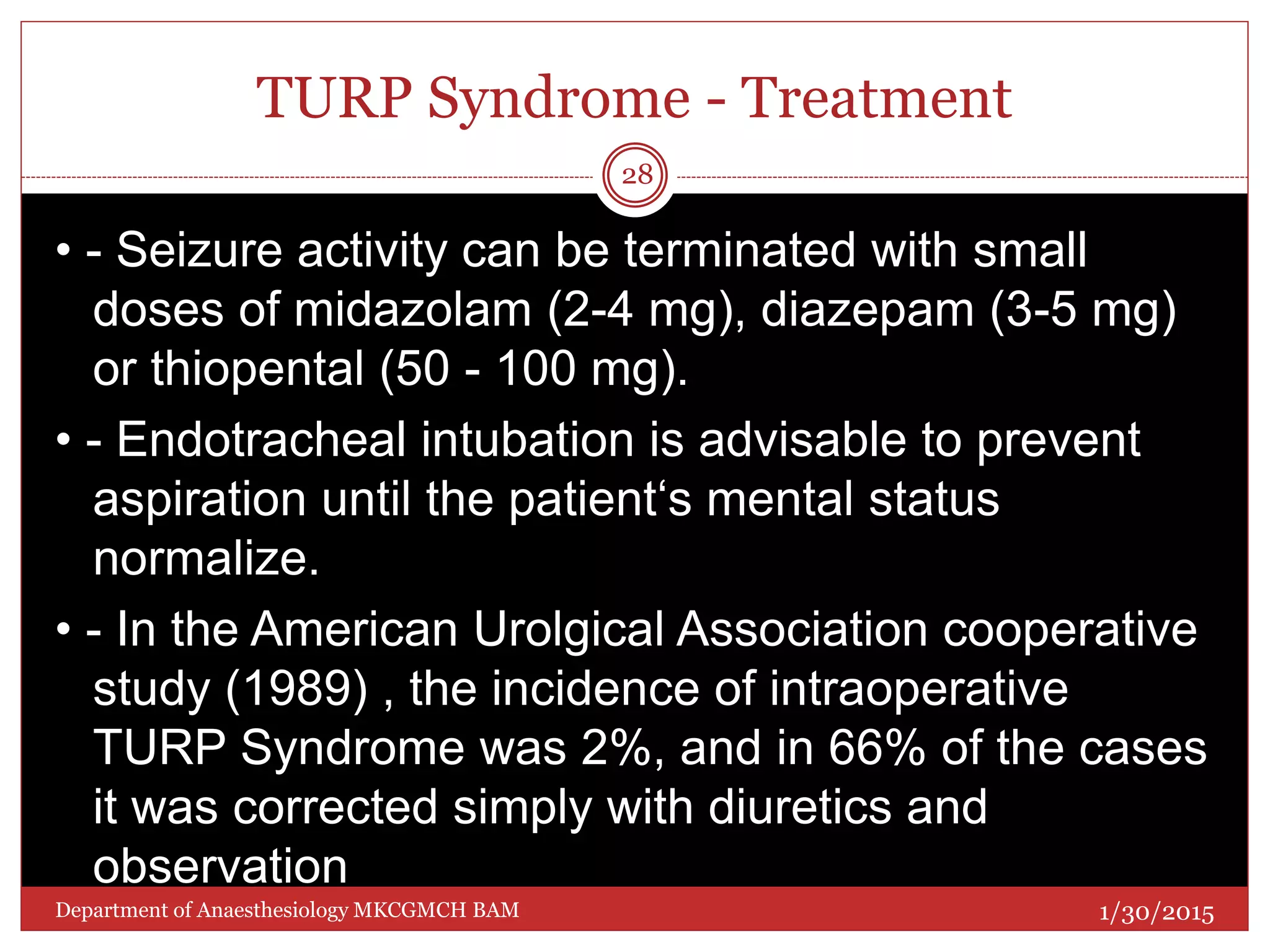 TURP Syndrome - Treatment

28

• - Seizure activity can be terminated with small doses of midazolam (2-4 mg), diazepam (3-5 mg) or thiopental (50 - 100 mg).

• - Endotracheal intubation is advisable to prevent aspiration until the patient‘s mental status normalize.

• - In the American Urolgical Association cooperative study (1989) , the incidence of intraoperative TURP Syndrome was 2%, and in 66% of the cases it was corrected simply with diuretics and observation

Department of Anaesthesiology MKCGMCH BAM

1/30/2015